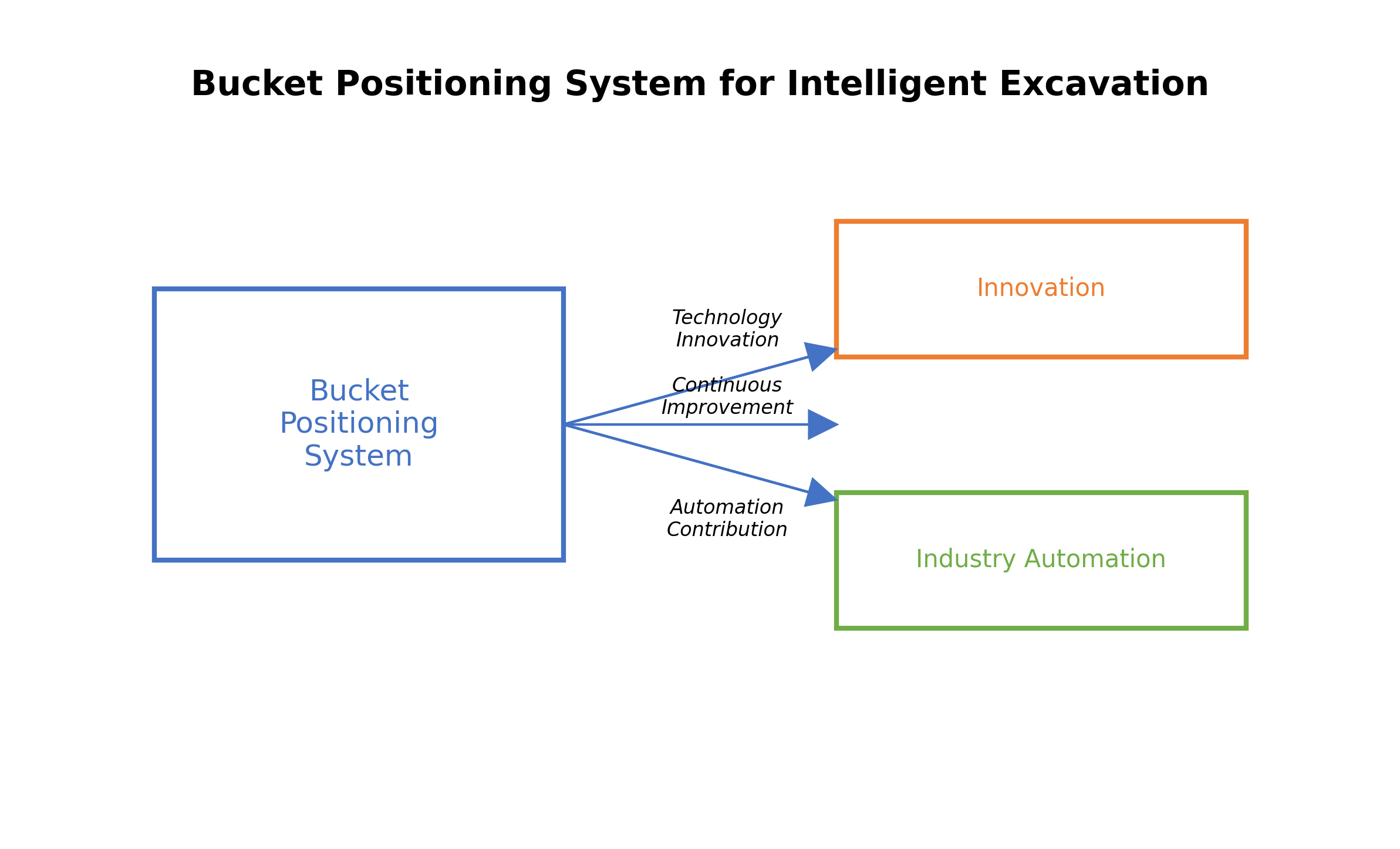 Bucket Positioning System for Intelligent Excavation

Bucket Positioning System

Technology Innovation

Continuous Improvement

Automation Contribution

Innovation

Industry Automation